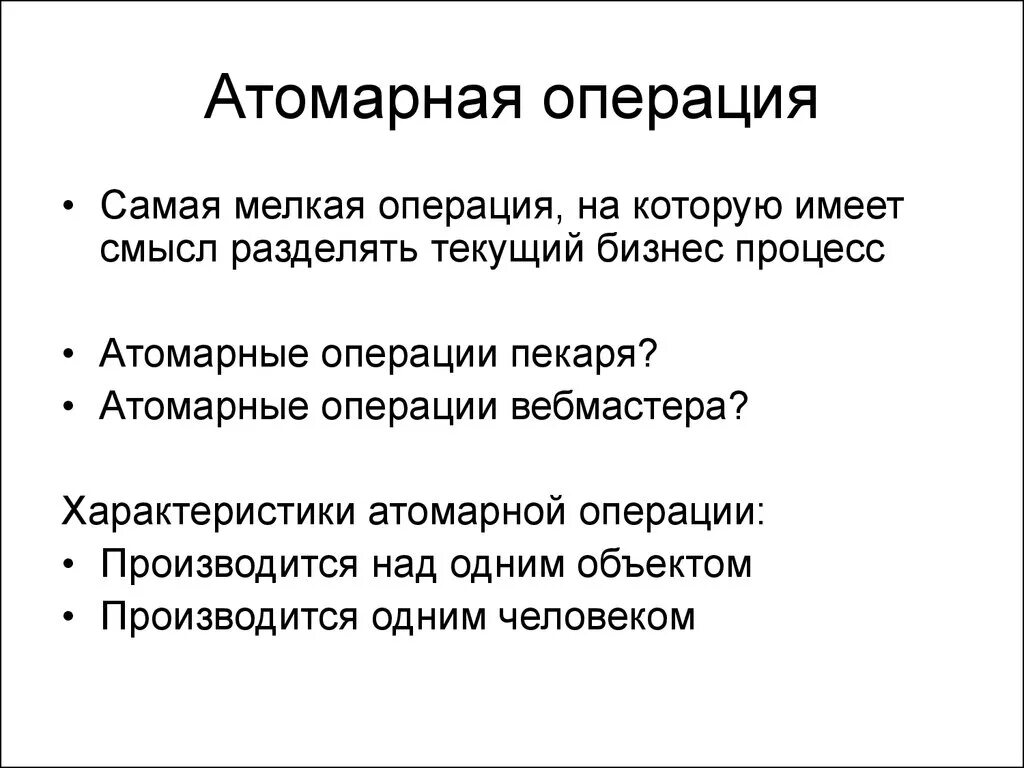 Атомарная операция

• Самая мелкая операция, на которую имеет смысл разделять текущий бизнес процесс

• Атомарные операции пекаря?
• Атомарные операции вебмастера?

Характеристики атомарной операции:
• Производится над одним объектом
• Производится одним человеком